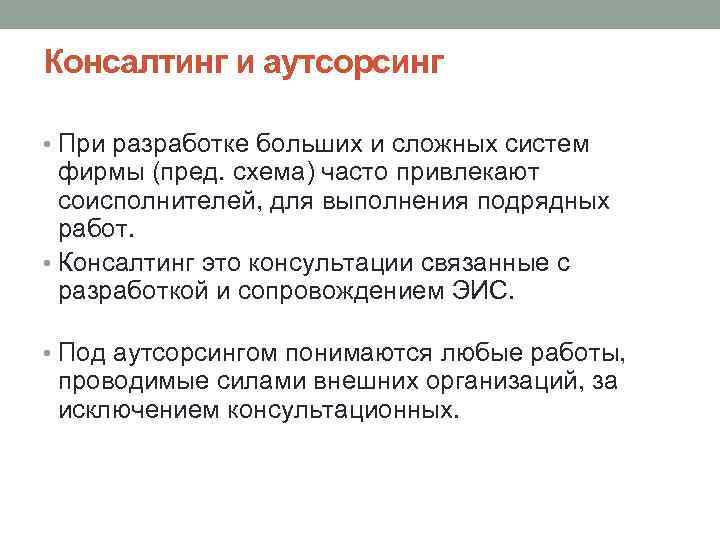 Консалтинг и аутсорсинг

• При разработке больших и сложных систем фирмы (пред. схема) часто привлекают соисполнителей, для выполнения подрядных работ.

• Консалтинг это консультации связанные с разработкой и сопровождением ЭИС.

• Под аутсорсингом понимаются любые работы, проводимые силами внешних организаций, за исключением консультационных.